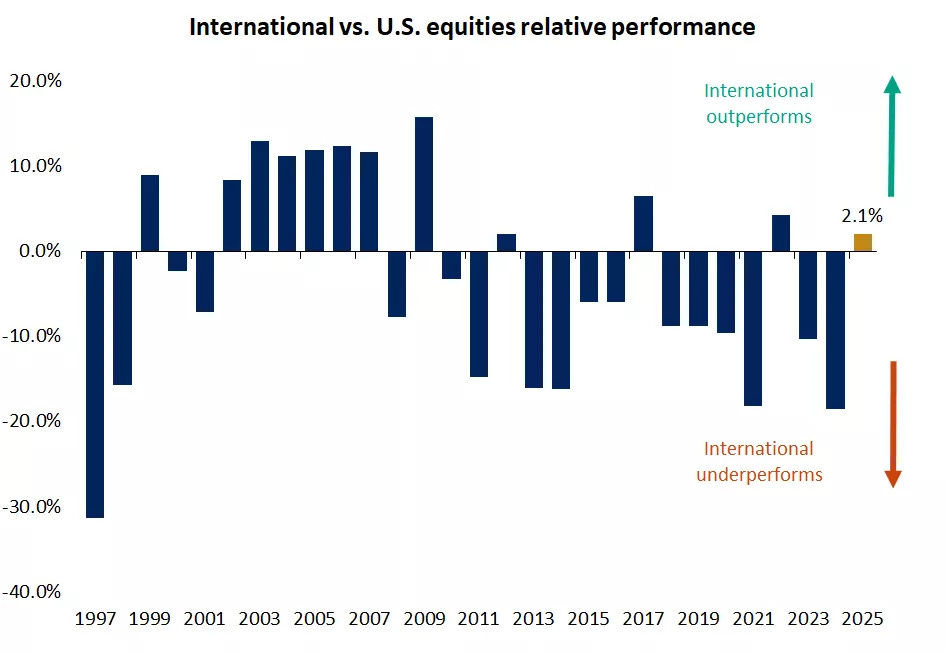 International vs. U.S. equities relative performance

20.0%
10.0%
0.0%
-10.0%
-20.0%
-30.0%
-40.0%

International outperforms

2.1%

International underperforms

1997 1999 2001 2003 2005 2007 2009 2011 2013 2015 2017 2019 2021 2023 2025